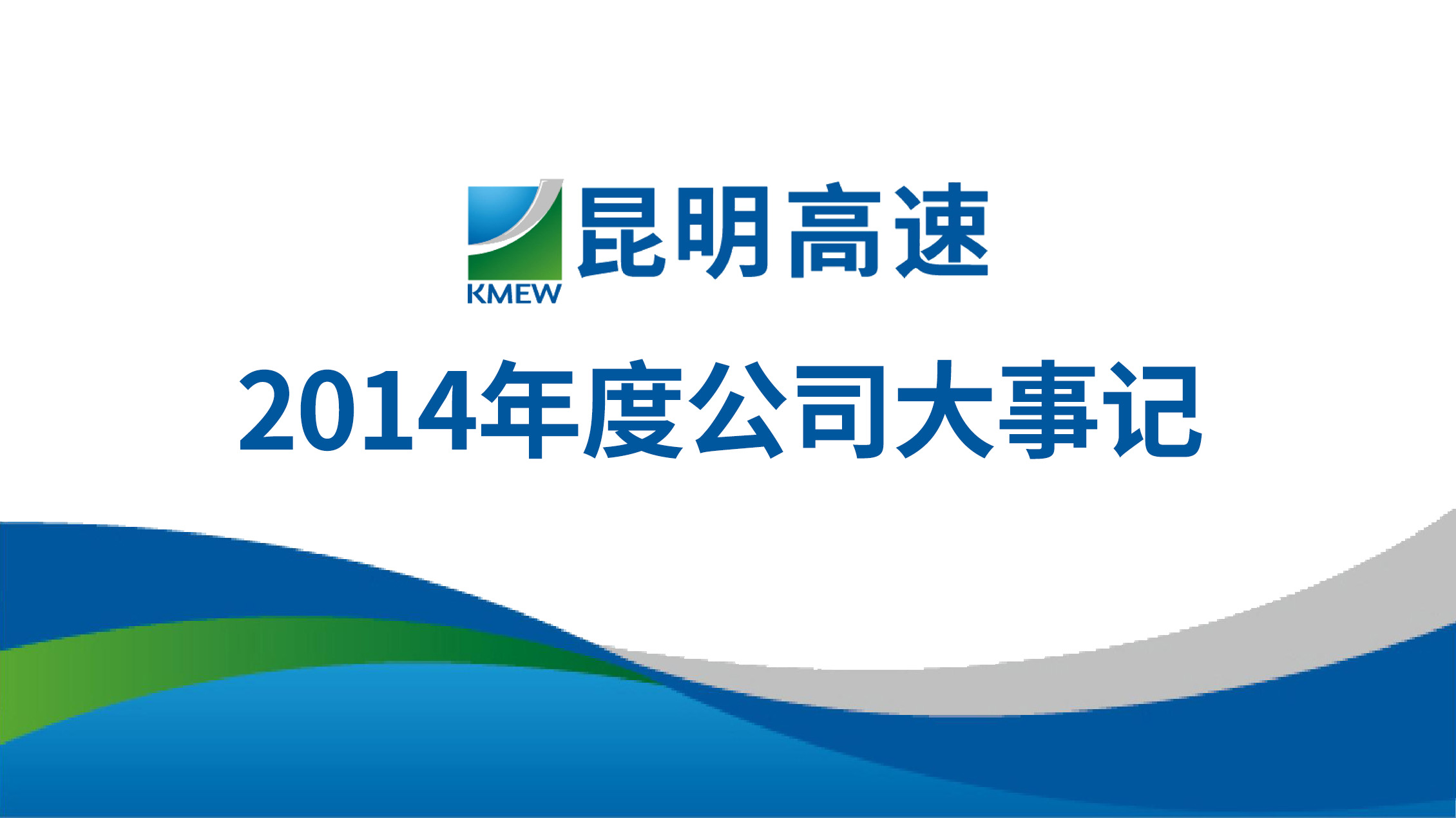 KMEW 昆明高速

2014年度公司大事记